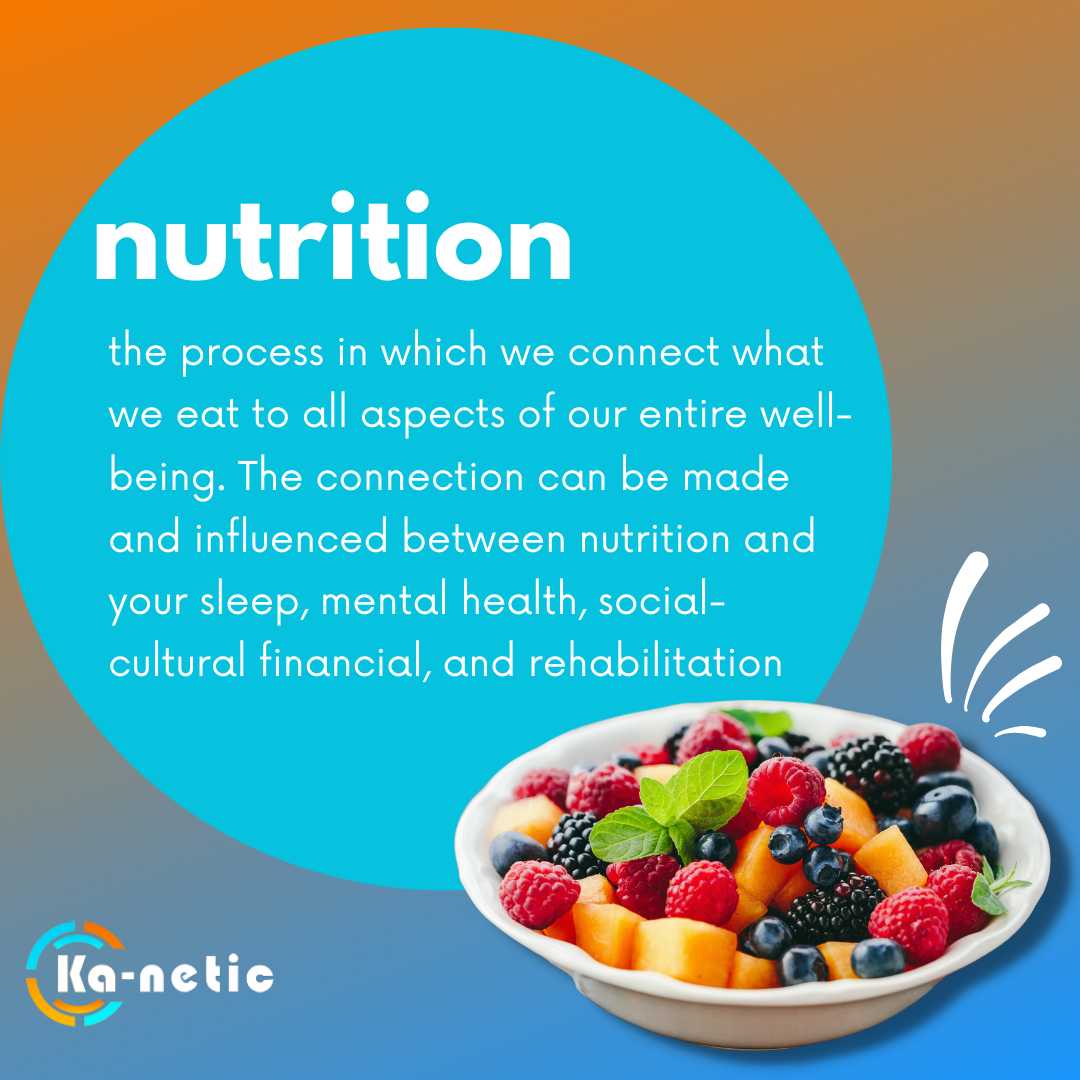 nutrition

the process in which we connect what we eat to all aspects of our entire well-being. The connection can be made and influenced between nutrition and your sleep, mental health, social-cultural financial, and rehabilitation

Ka-netic